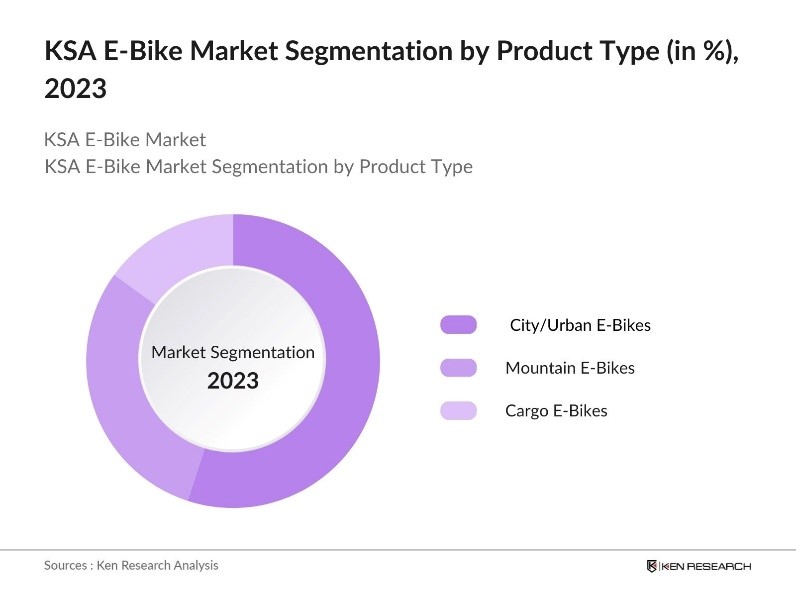 KSA E-Bike Market Segmentation by Product Type (in %), 2023

KSA E-Bike Market
KSA E-Bike Market Segmentation by Product Type

Market Segmentation
2023

City/Urban E-Bikes
Mountain E-Bikes
Cargo E-Bikes

Sources : Ken Research Analysis

KEN RESEARCH